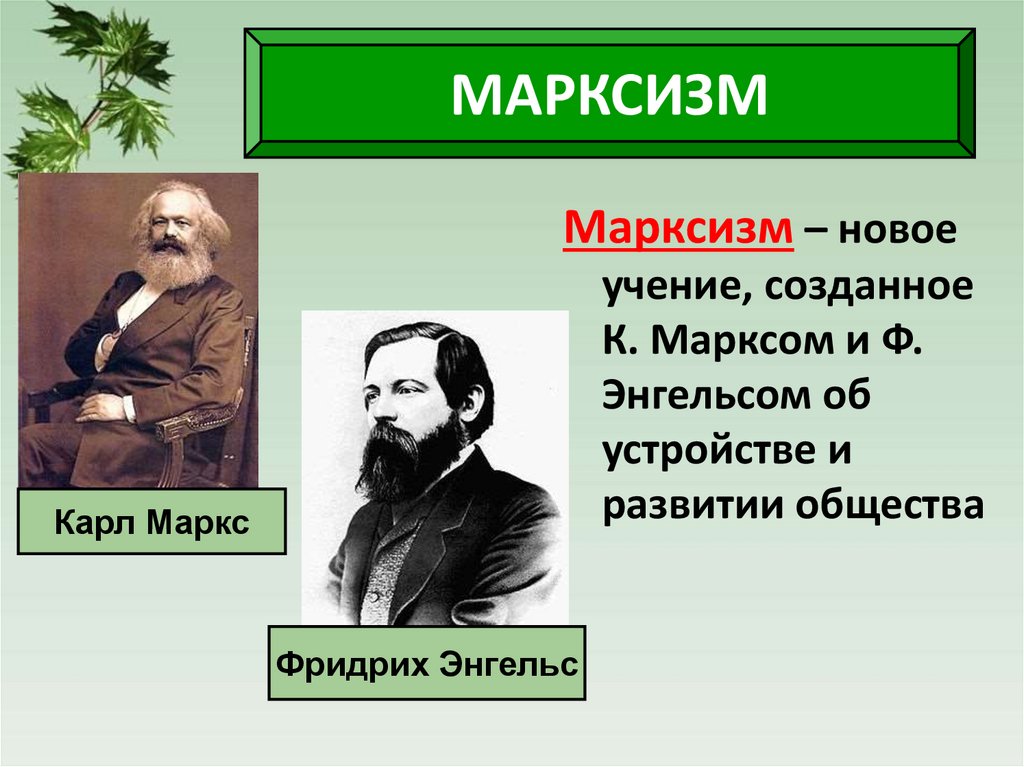 МАРКСИЗМ

Марксизм – новое учение, созданное К. Марксом и Ф. Энгельсом об устройстве и развитии общества

Карл Маркс

Фридрих Энгельс